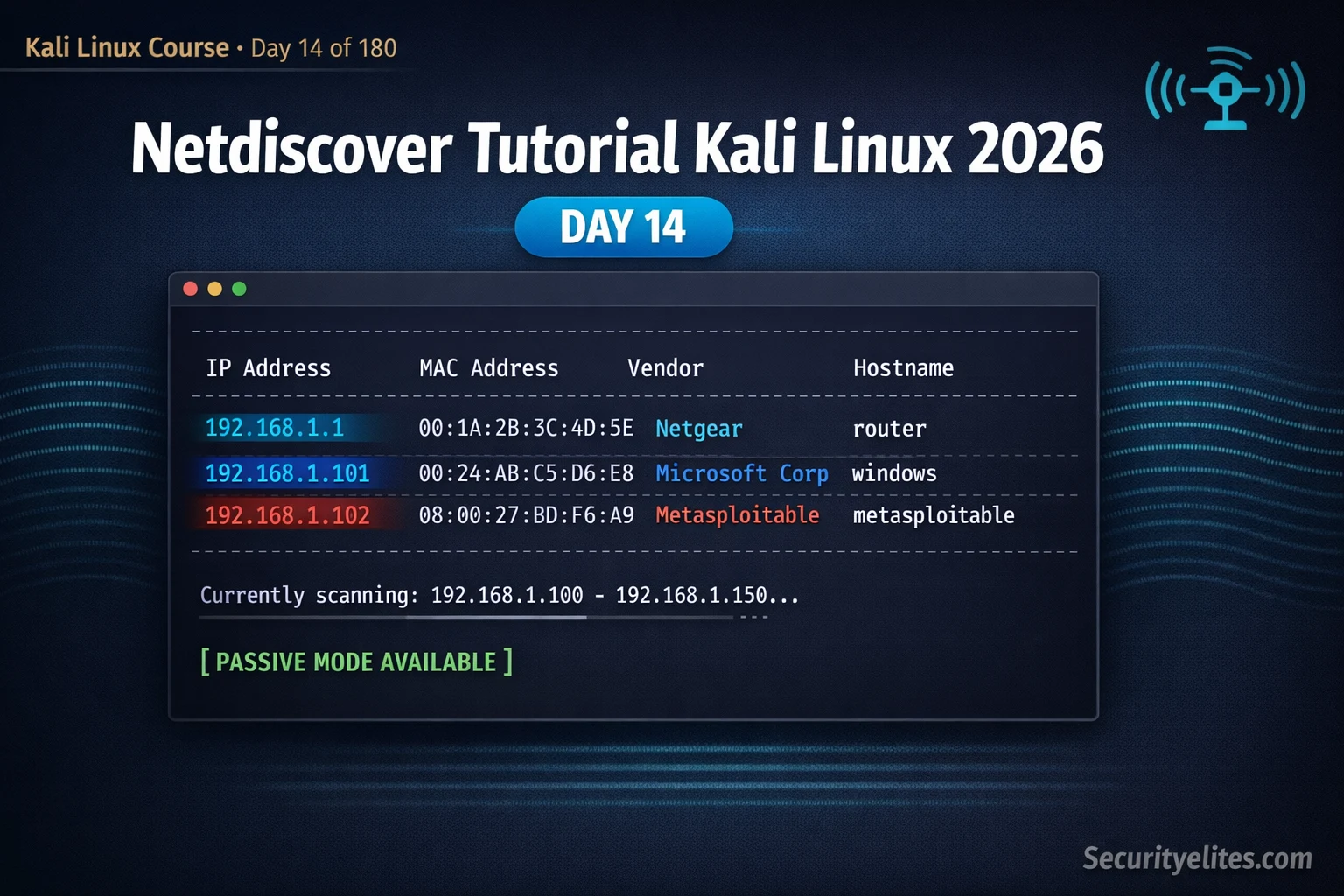 Kali Linux Course • Day 14 of 180

Netdiscover Tutorial Kali Linux 2026

DAY 14

| IP Address | MAC Address | Vendor | Hostname |
|---|---|---|---|
| 192.168.1.1 | 00:1A:2B:3C:4D:5E | Netgear | router |
| 192.168.1.101 | 00:24:AB:C5:D6:E8 | Microsoft Corp | windows |
| 192.168.1.102 | 08:00:27:BD:F6:A9 | Metasploitable | metasploitable |

Currently scanning: 192.168.1.100 - 192.168.1.150...

[ PASSIVE MODE AVAILABLE ]

Securityelites.com